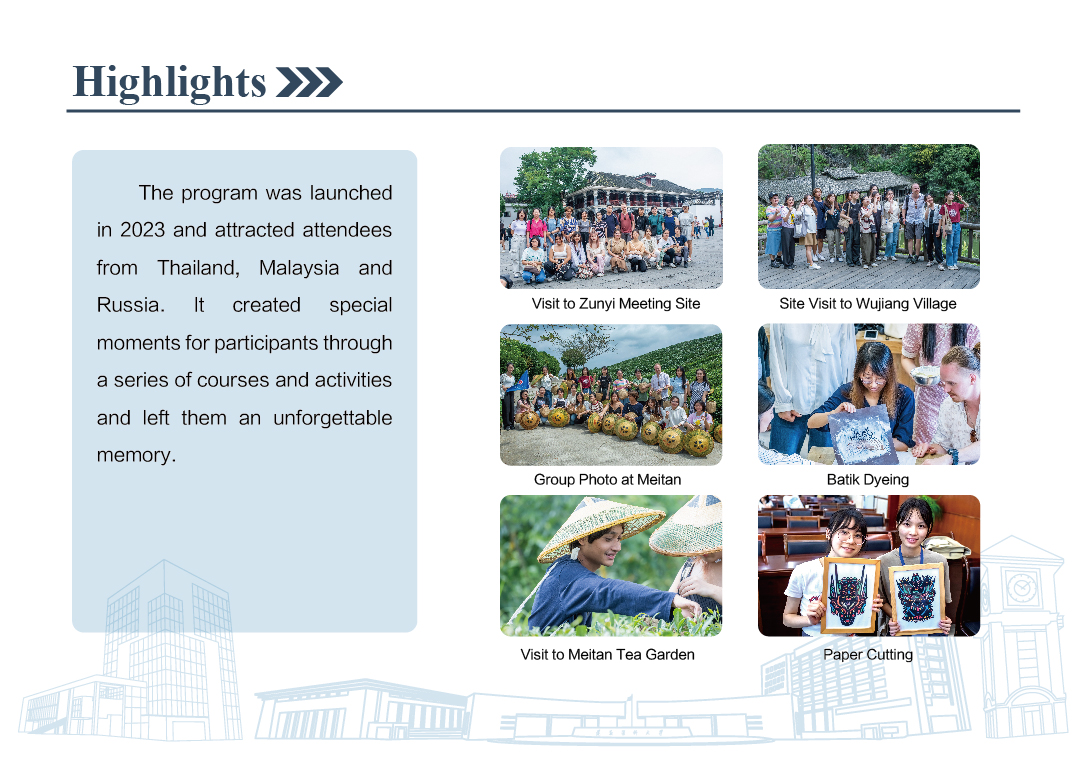 Highlights

The program was launched in 2023 and attracted attendees from Thailand, Malaysia and Russia. It created special moments for participants through a series of courses and activities and left them an unforgettable memory.

Visit to Zunyi Meeting Site

Site Visit to Wujiang Village

Group Photo at Meitan

Batik Dyeing

Visit to Meitan Tea Garden

Paper Cutting